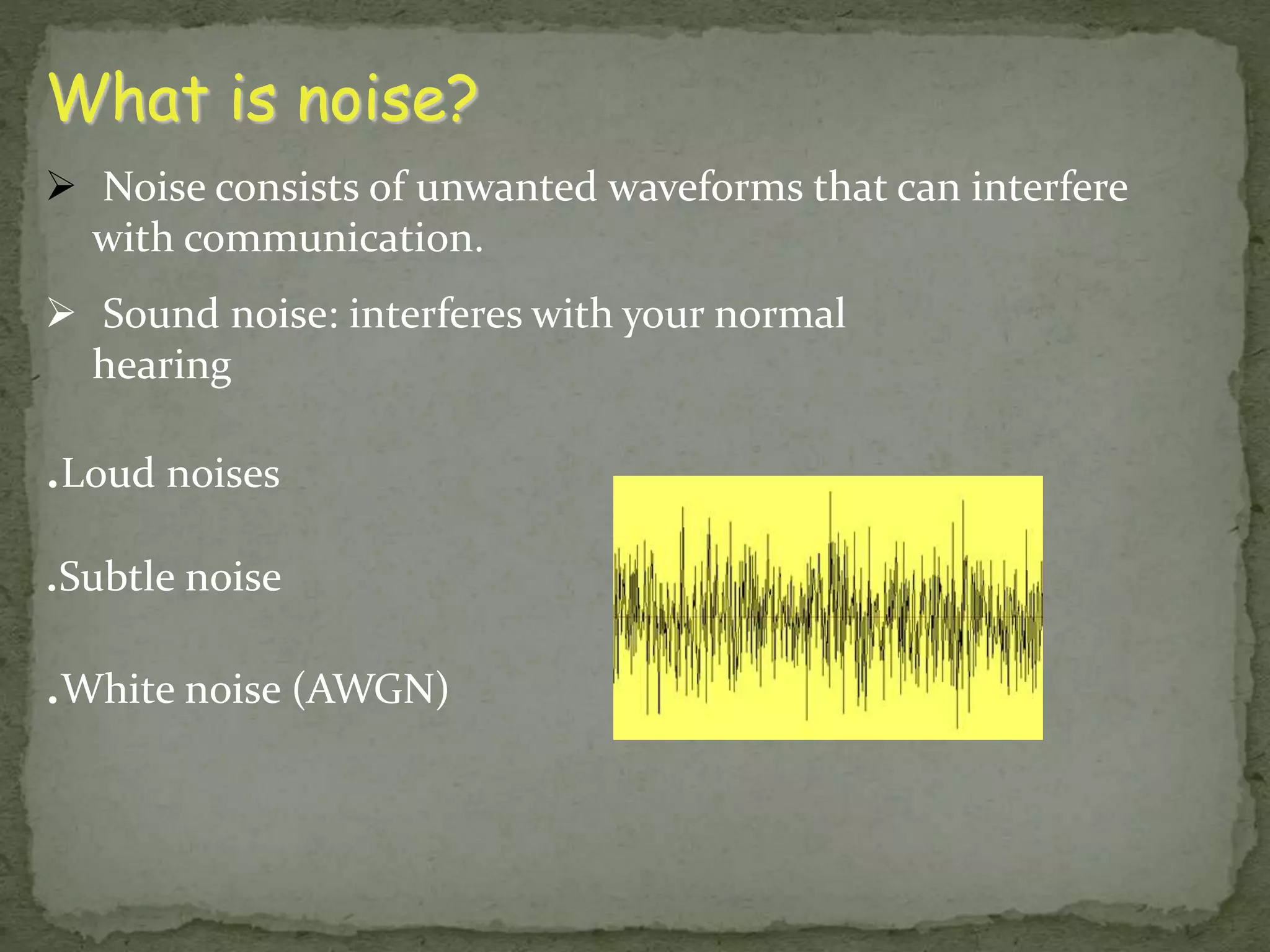 What is noise?

➢ Noise consists of unwanted waveforms that can interfere with communication.

➢ Sound noise: interferes with your normal hearing

.Loud noises

.Subtle noise

.White noise (AWGN)